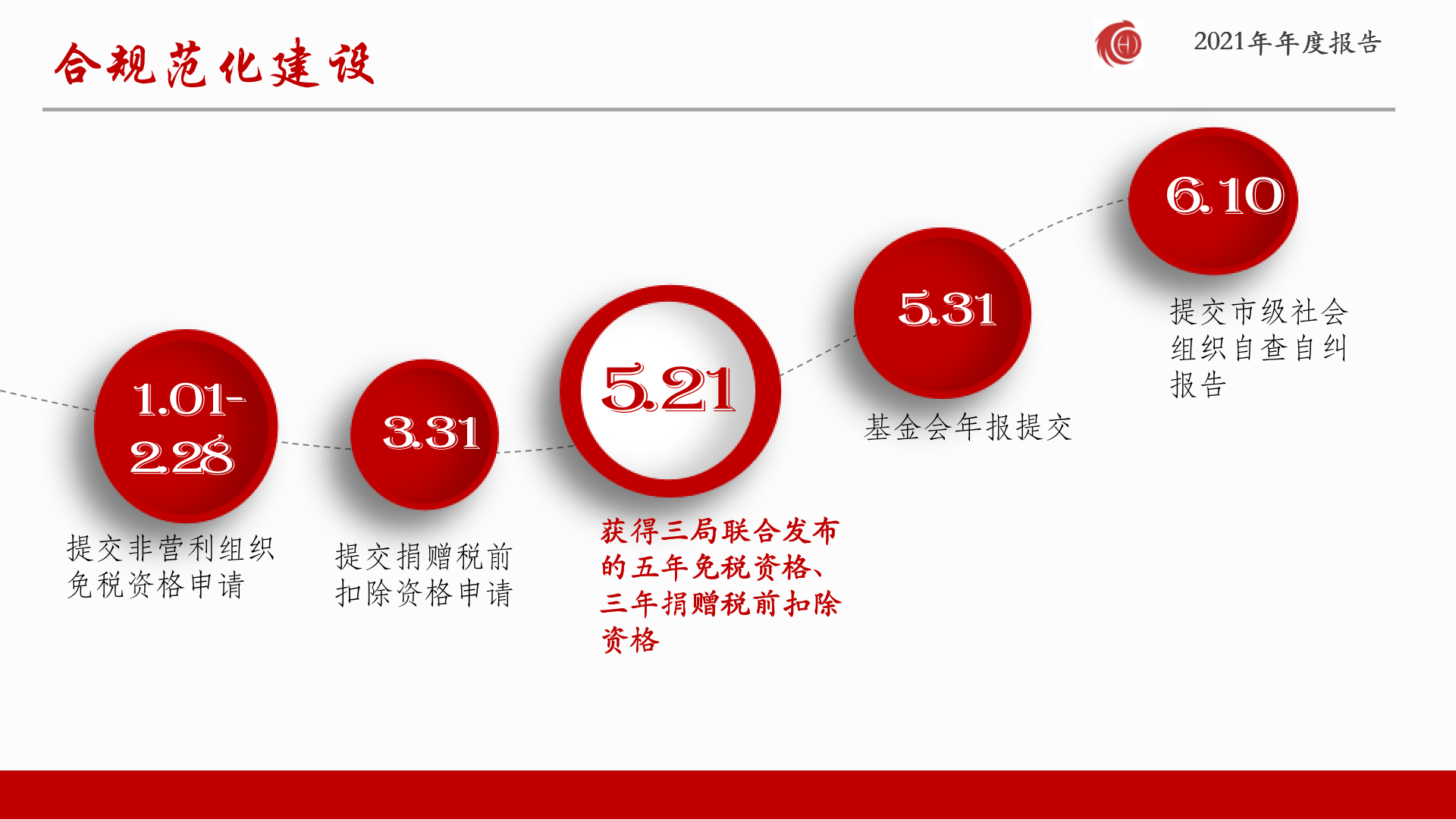 合规范化建设

2021年年度报告

1.01-2.28

提交非营利组织免税资格申请

3.31

提交捐赠税前扣除资格申请

5.21

获得三局联合发布的五年免税资格、三年捐赠税前扣除资格

5.31

基金会年报提交

6.10

提交市级社会组织自查自纠报告